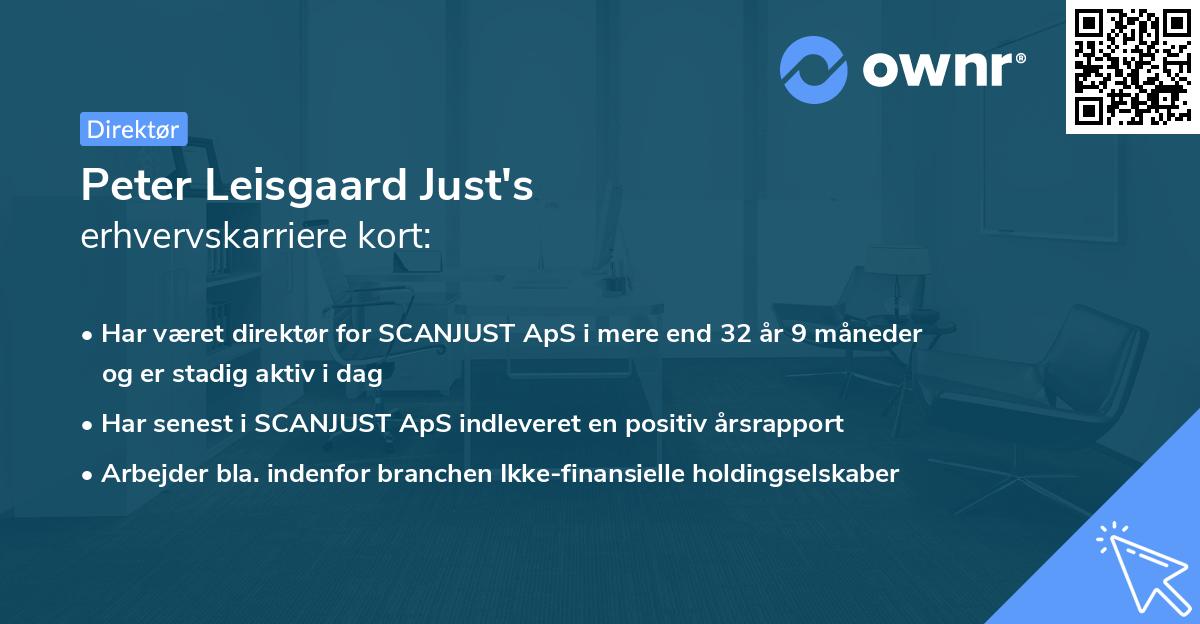 ownr®

Direktør

Peter Leisgaard Just's
erhvervskarriere kort:

• Har været direktør for SCANJUST ApS i mere end 32 år 9 måneder og er stadig aktiv i dag
• Har senest i SCANJUST ApS indleveret en positiv årsrapport
• Arbejder bla. indenfor branchen Ikke-finansielle holdingselskaber